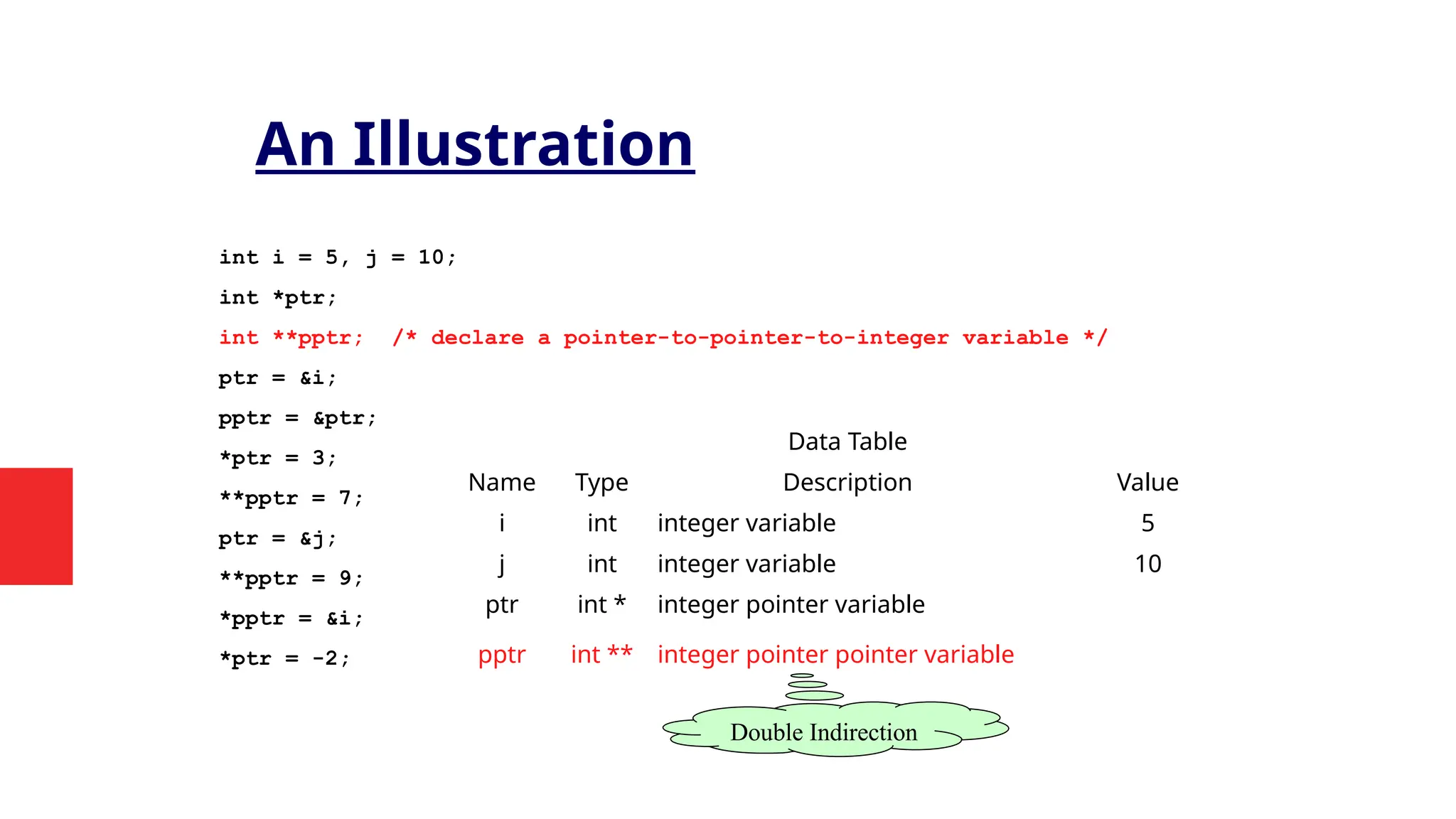 An Illustration

int i = 5, j = 10;
int *ptr;
int **pptr; /* declare a pointer-to-pointer-to-integer variable */
ptr = &i;
pptr = &ptr;
*ptr = 3;
**pptr = 7;
ptr = &j;
**pptr = 9;
*pptr = &i;
*ptr = -2;

Data Table

| Name | Type | Description | Value |
|---|---|---|---|
| i | int | integer variable | 5 |
| j | int | integer variable | 10 |
| ptr | int * | integer pointer variable | |
| pptr | int ** | integer pointer pointer variable | |

Double Indirection